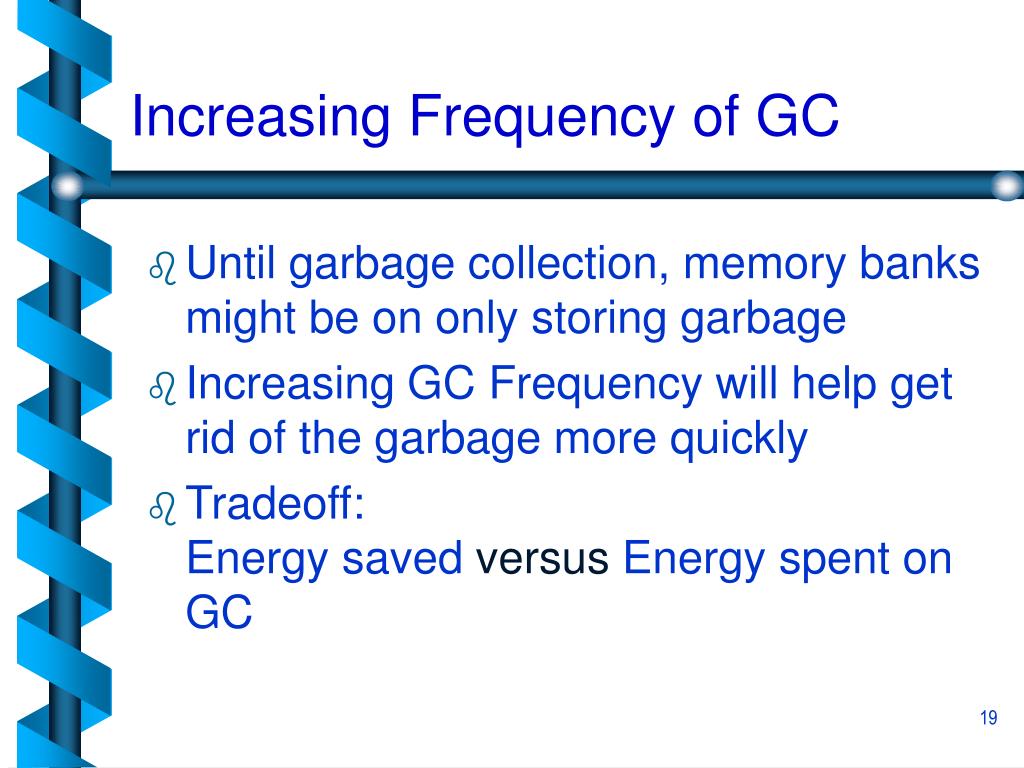 Increasing Frequency of GC

Until garbage collection, memory banks might be on only storing garbage

Increasing GC Frequency will help get rid of the garbage more quickly

Tradeoff:
Energy saved versus Energy spent on GC

19